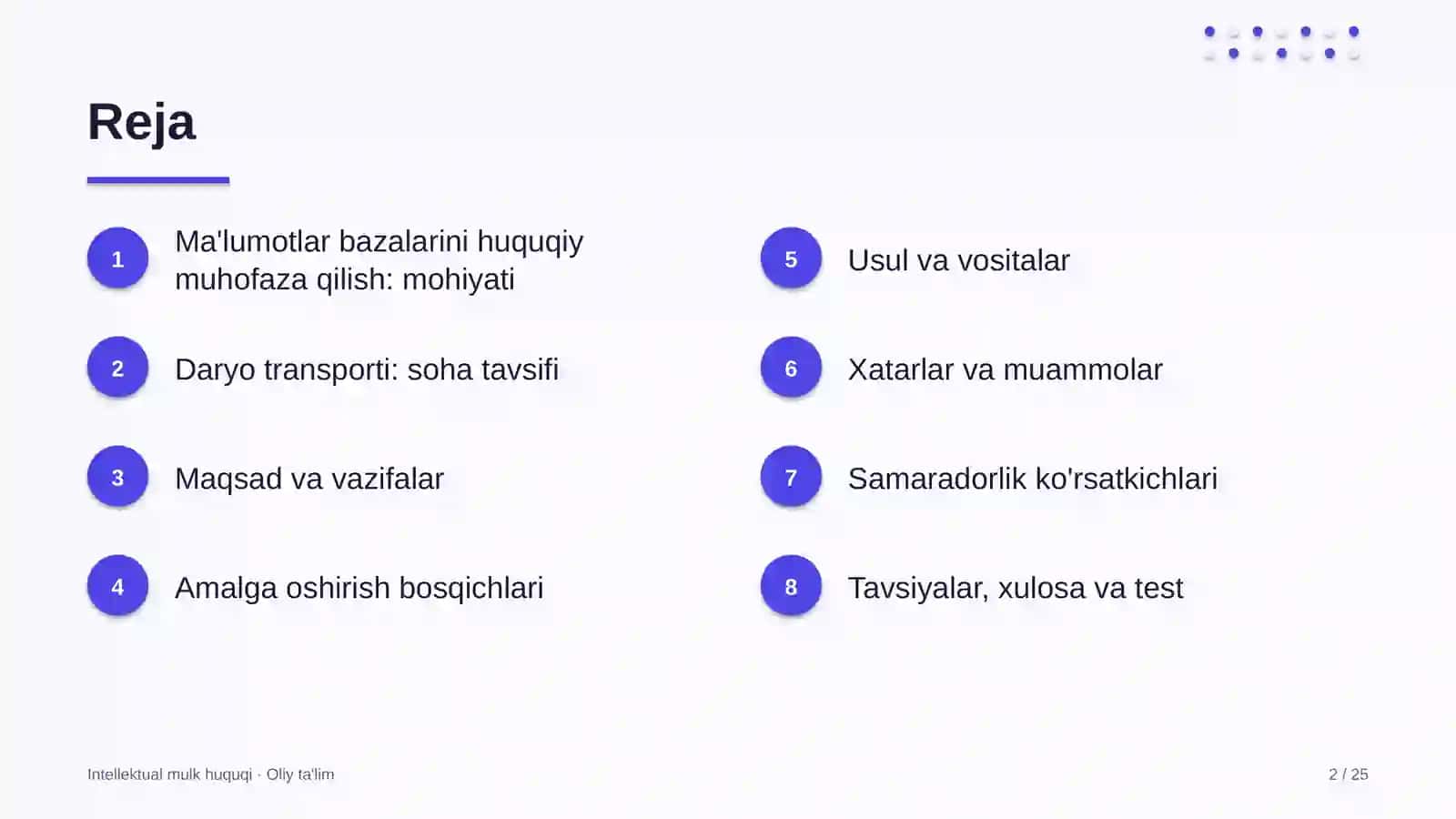 Reja

1 Ma'lumotlar bazalarini huquqiy muhofaza qilish: mohiyati

2 Daryo transporti: soha tavsifi

3 Maqsad va vazifalar

4 Amalga oshirish bosqichlari

5 Usul va vositalar

6 Xatarlar va muammolar

7 Samaradorlik ko'rsatkichlari

8 Tavsiyalar, xulosa va test

Intellektual mulk huquqi · Oliy ta'lim

2 / 25